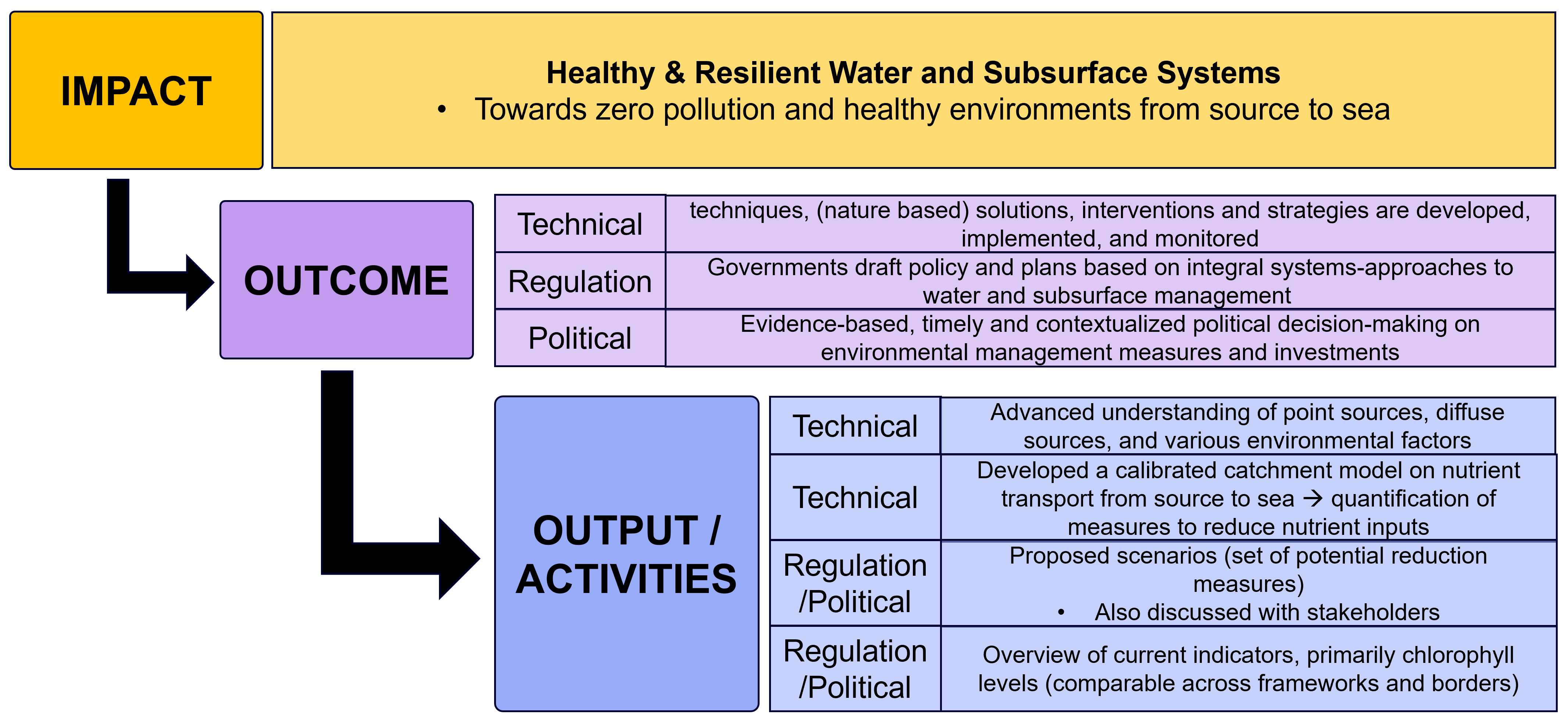 IMPACT

Healthy & Resilient Water and Subsurface Systems
• Towards zero pollution and healthy environments from source to sea

OUTCOME

| Technical | techniques, (nature based) solutions, interventions and strategies are developed, implemented, and monitored |
|---|---|
| Regulation | Governments draft policy and plans based on integral systems-approaches to water and subsurface management |
| Political | Evidence-based, timely and contextualized political decision-making on environmental management measures and investments |

OUTPUT / ACTIVITIES

| Technical | Advanced understanding of point sources, diffuse sources, and various environmental factors |
|---|---|
| Technical | Developed a calibrated catchment model on nutrient transport from source to sea → quantification of measures to reduce nutrient inputs |
| Regulation /Political | Proposed scenarios (set of potential reduction measures) • Also discussed with stakeholders |
| Regulation /Political | Overview of current indicators, primarily chlorophyll levels (comparable across frameworks and borders) |